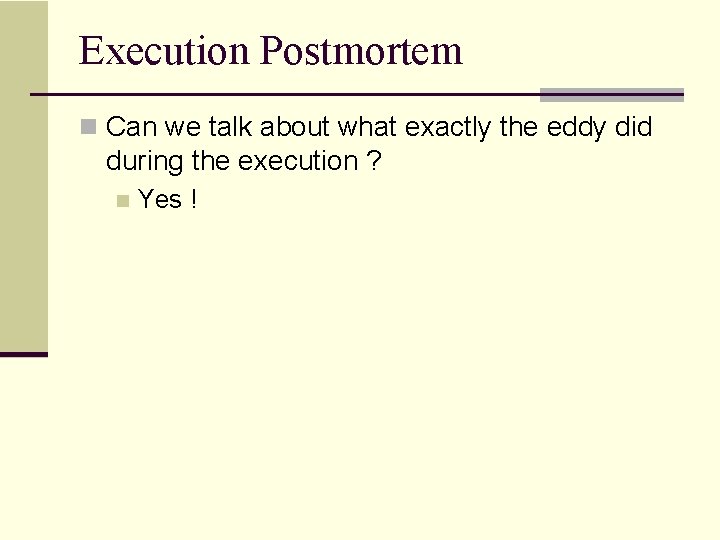 Execution Postmortem

Can we talk about what exactly the eddy did during the execution ?

Yes !